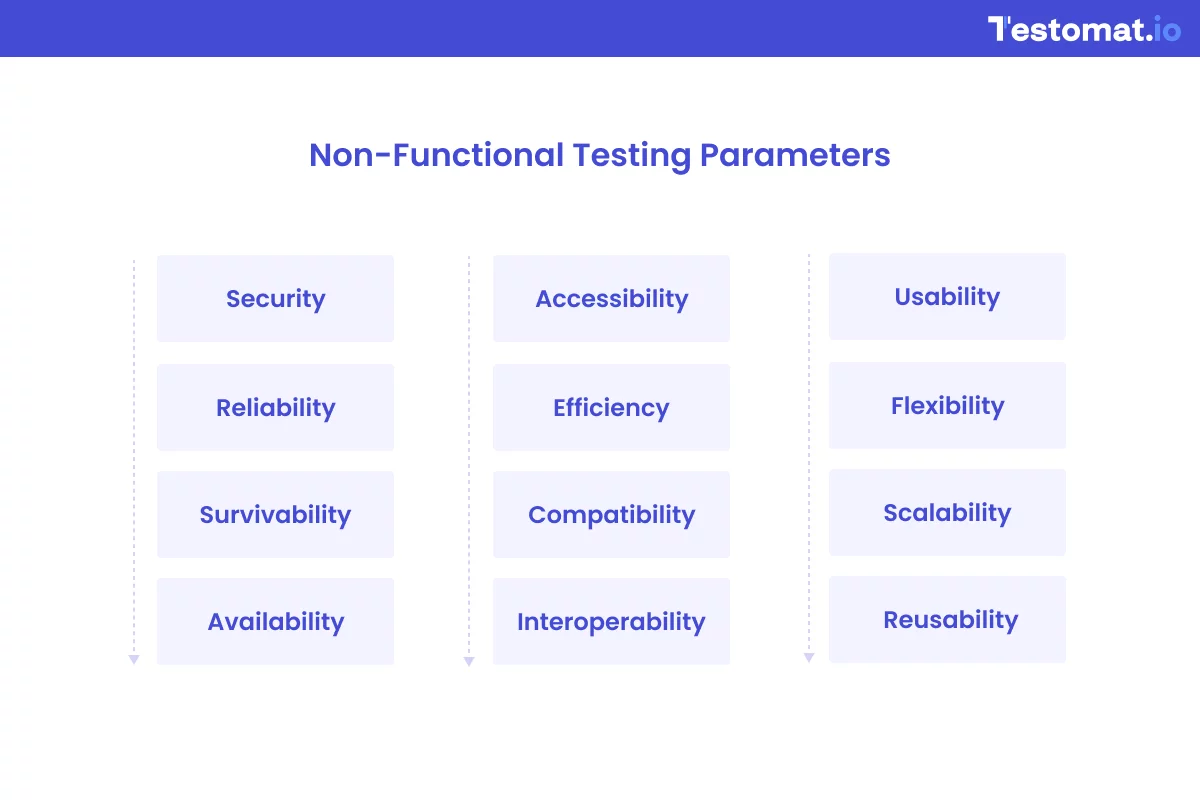 Testomat.io

Non-Functional Testing Parameters

Security

Reliability

Survivability

Availability

Accessibility

Efficiency

Compatibility

Interoperability

Usability

Flexibility

Scalability

Reusability